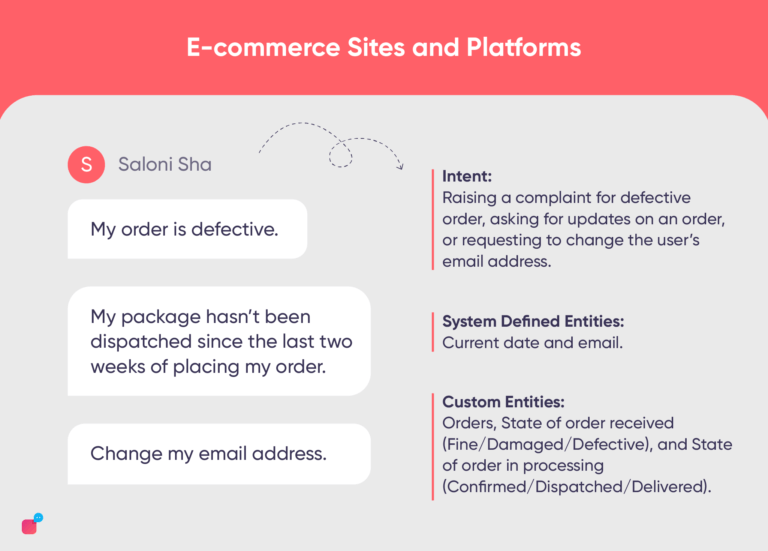 E-commerce Sites and Platforms

S Saloni Sha

My order is defective.

My package hasn't been dispatched since the last two weeks of placing my order.

Change my email address.

Intent:
Raising a complaint for defective order, asking for updates on an order, or requesting to change the user's email address.

System Defined Entities:
Current date and email.

Custom Entities:
Orders, State of order received (Fine/Damaged/Defective), and State of order in processing (Confirmed/Dispatched/Delivered).